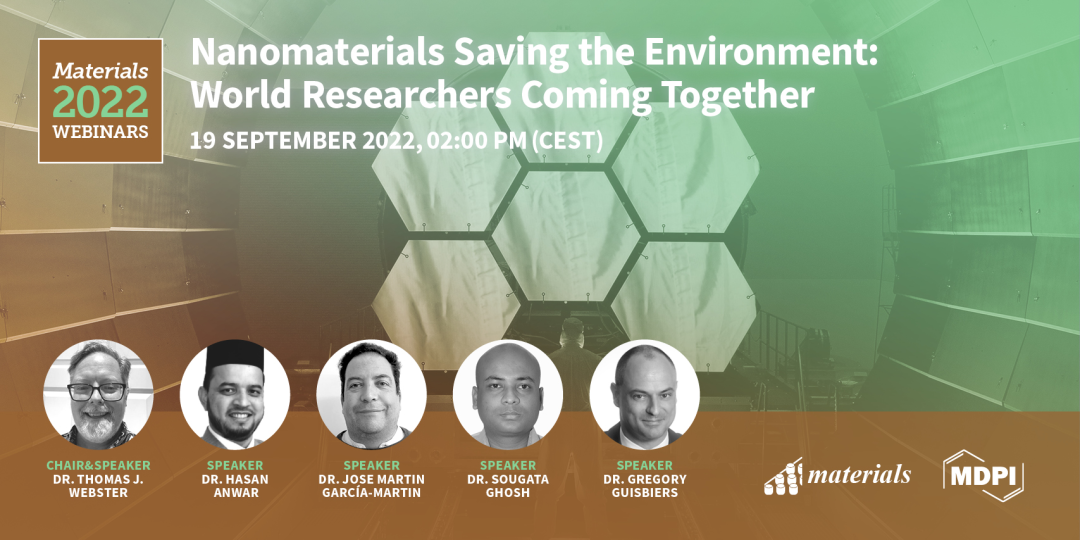 Materials 2022 WEBINARS

Nanomaterials Saving the Environment: World Researchers Coming Together

19 SEPTEMBER 2022, 02:00 PM (CEST)

CHAIR&SPEAKER
DR. THOMAS J. WEBSTER

SPEAKER
DR. HASAN ANWAR

SPEAKER
DR. JOSE MARTIN GARCÍA-MARTIN

SPEAKER
DR. SOUGATA GHOSH

SPEAKER
DR. GREGORY GUISBIERS

materials

MDPI